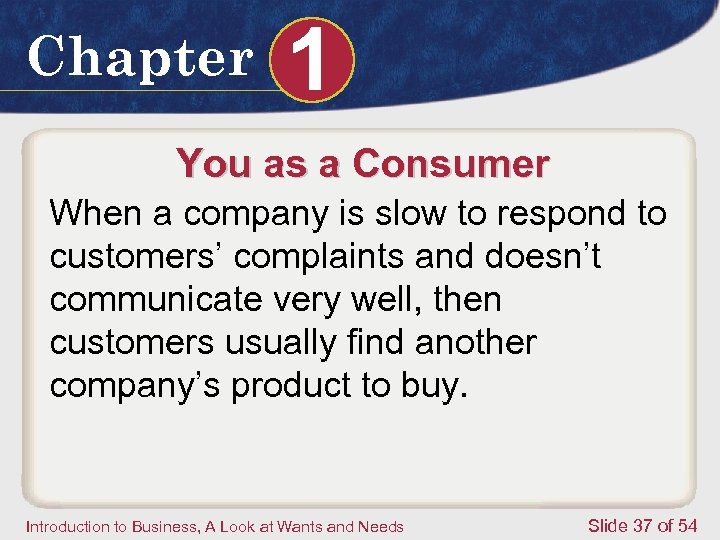 Chapter 1

You as a Consumer

When a company is slow to respond to customers’ complaints and doesn’t communicate very well, then customers usually find another company’s product to buy.

Introduction to Business, A Look at Wants and Needs

Slide 37 of 54